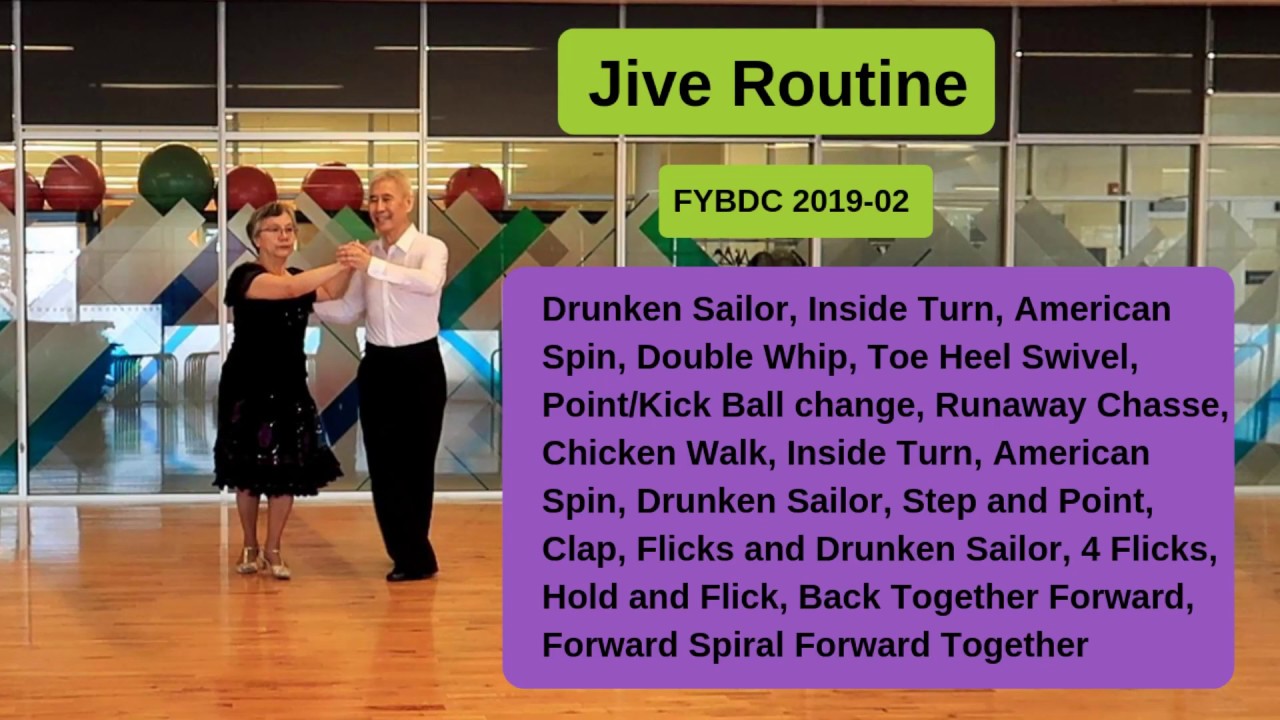 Jive Routine

FYBDC 2019-02

Drunken Sailor, Inside Turn, American Spin, Double Whip, Toe Heel Swivel, Point/Kick Ball change, Runaway Chasse, Chicken Walk, Inside Turn, American Spin, Drunken Sailor, Step and Point, Clap, Flicks and Drunken Sailor, 4 Flicks, Hold and Flick, Back Together Forward, Forward Spiral Forward Together